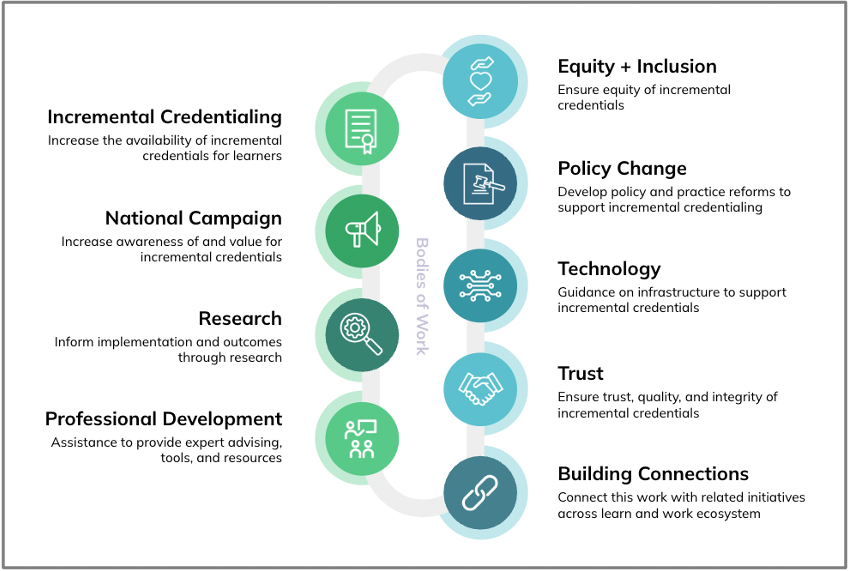 Incremental Credentialing
Increase the availability of incremental credentials for learners

National Campaign
Increase awareness of and value for incremental credentials

Research
Inform implementation and outcomes through research

Professional Development
Assistance to provide expert advising, tools, and resources

Bodies of Work

Equity + Inclusion
Ensure equity of incremental credentials

Policy Change
Develop policy and practice reforms to support incremental credentialing

Technology
Guidance on infrastructure to support incremental credentials

Trust
Ensure trust, quality, and integrity of incremental credentials

Building Connections
Connect this work with related initiatives across learn and work ecosystem